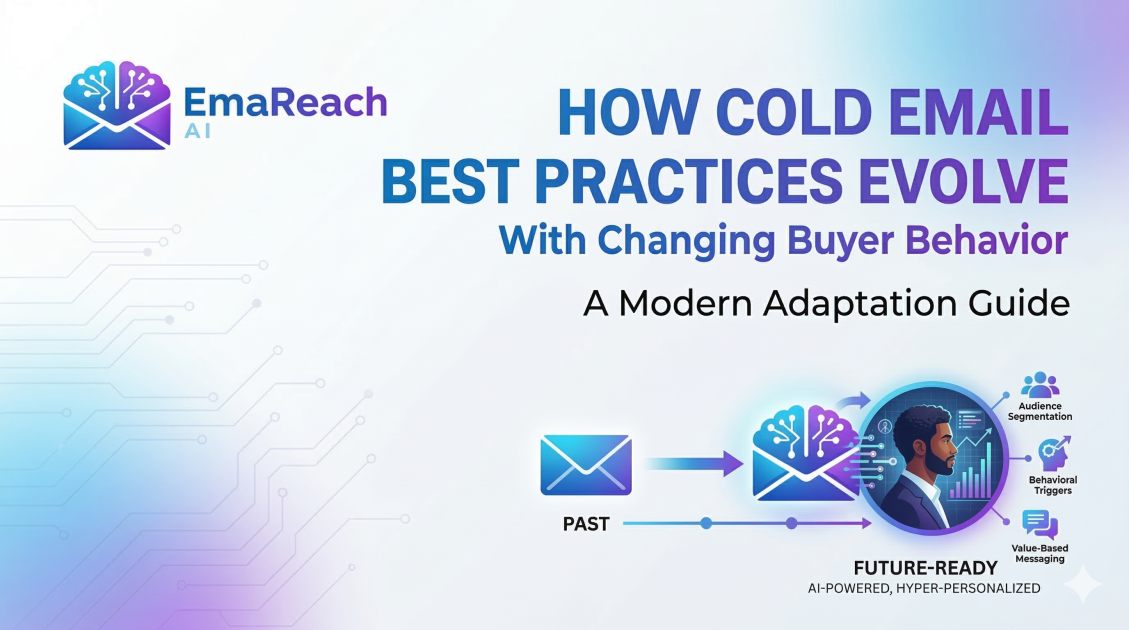 EmaReach AI

HOW COLD EMAIL BEST PRACTICES EVOLVE
With Changing Buyer Behavior

A Modern Adaptation Guide

PAST

Audience Segmentation

Behavioral Triggers

Value-Based Messaging

FUTURE-READY
AI-POWERED, HYPER-PERSONALIZED